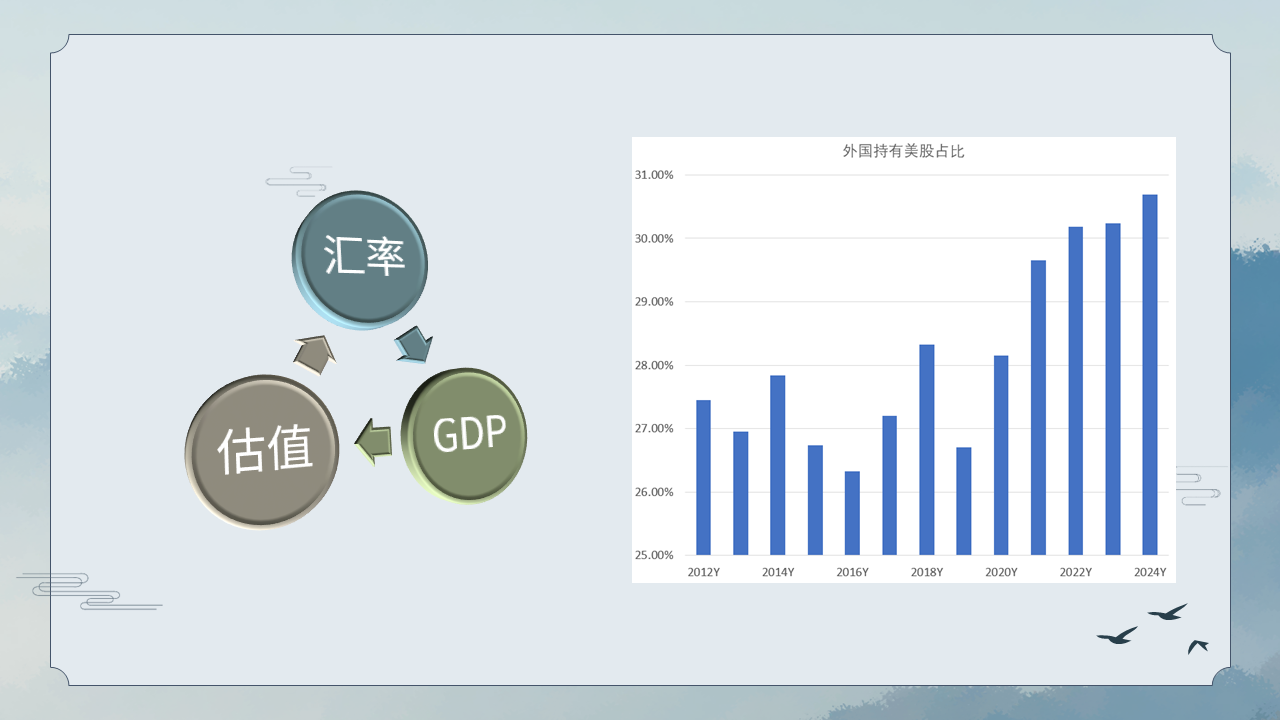 汇率

GDP

估值

外国持有美股占比

31.00%
30.00%
29.00%
28.00%
27.00%
26.00%
25.00%

2012Y
2014Y
2016Y
2018Y
2020Y
2022Y
2024Y